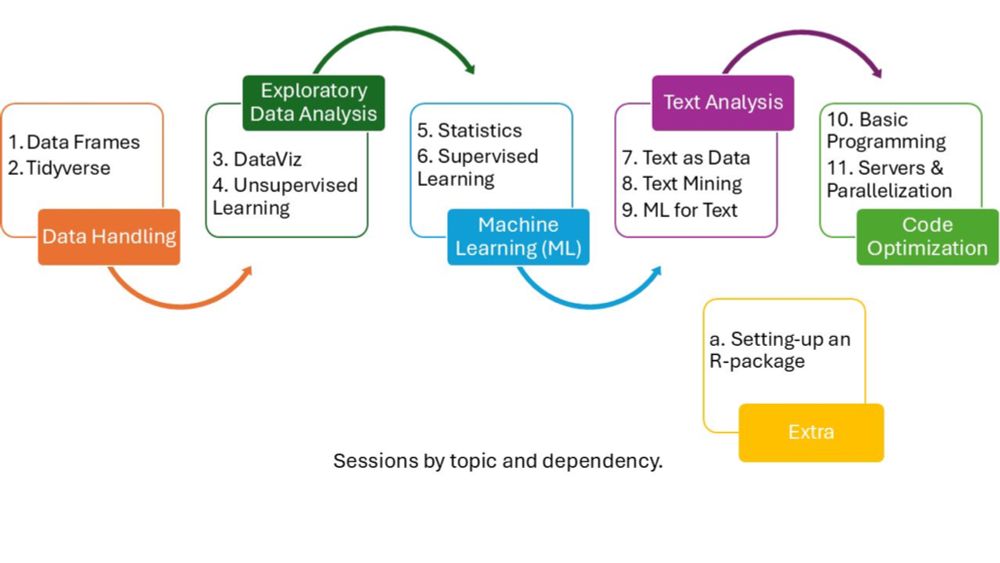 1. Data Frames
2. Tidyverse

Data Handling

Exploratory Data Analysis

3. DataViz
4. Unsupervised Learning

5. Statistics
6. Supervised Learning

Machine Learning (ML)

Text Analysis

7. Text as Data
8. Text Mining
9. ML for Text

10. Basic Programming
11. Servers & Parallelization

Code Optimization

a. Setting-up an R-package

Extra

Sessions by topic and dependency.